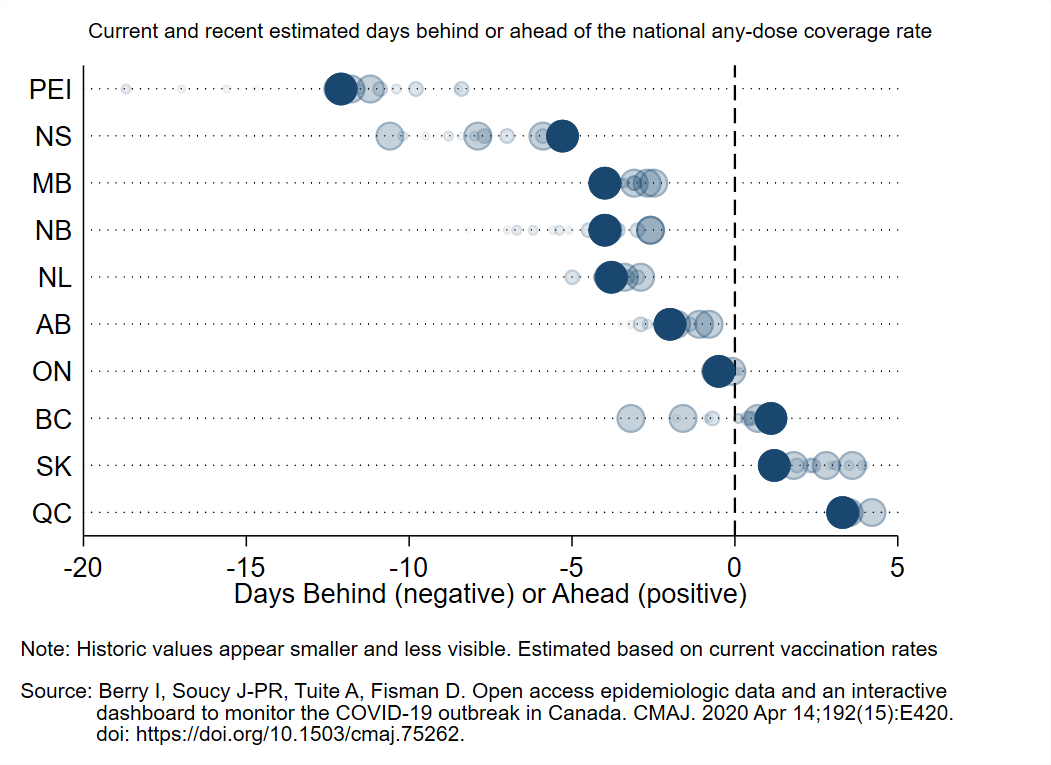 Current and recent estimated days behind or ahead of the national any-dose coverage rate

PEI
NS
MB
NB
NL
AB
ON
BC
SK
QC

-20
-15
-10
-5
0
5

Days Behind (negative) or Ahead (positive)

Note: Historic values appear smaller and less visible. Estimated based on current vaccination rates

Source: Berry I, Soucy J-PR, Tuite A, Fisman D. Open access epidemiologic data and an interactive dashboard to monitor the COVID-19 outbreak in Canada. CMAJ. 2020 Apr 14;192(15):E420. doi: https://doi.org/10.1503/cmaj.75262.